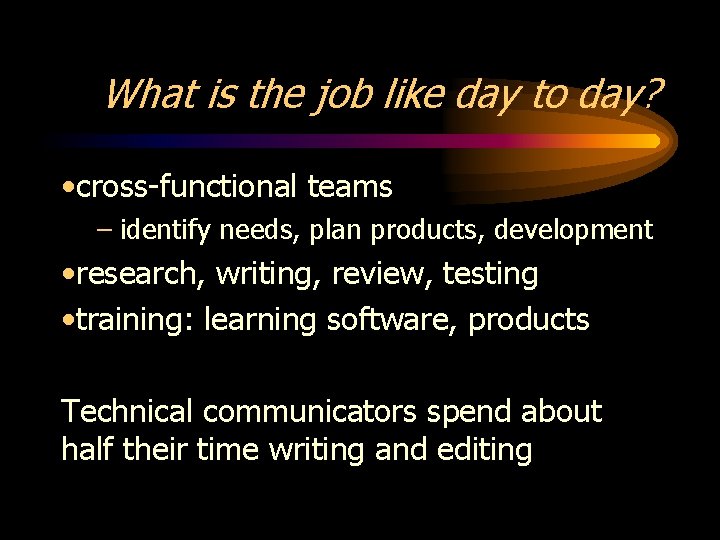 What is the job like day to day?

•cross-functional teams

– identify needs, plan products, development

•research, writing, review, testing

•training: learning software, products

Technical communicators spend about half their time writing and editing